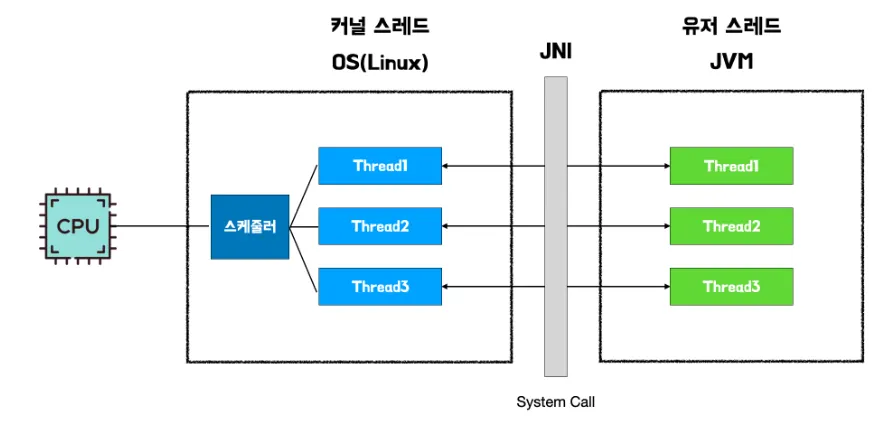 커널 스레드
OS(Linux)

JNI

유저 스레드
JVM

CPU

스케줄러

Thread1
Thread2
Thread3

Thread1
Thread2
Thread3

System Call